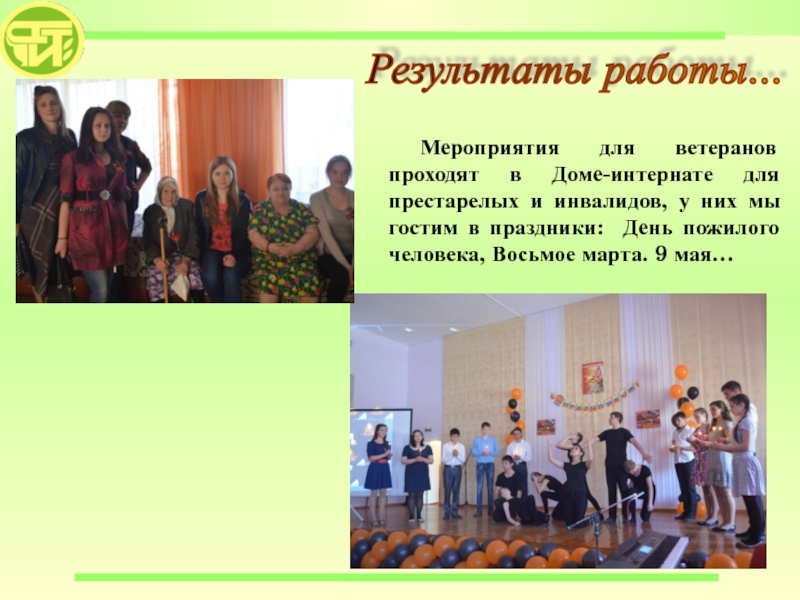 Результаты работы…

Мероприятия для ветеранов проходят в Доме-интернате для престарелых и инвалидов, у них мы гостим в праздники: День пожилого человека, Восьмое марта. 9 мая…